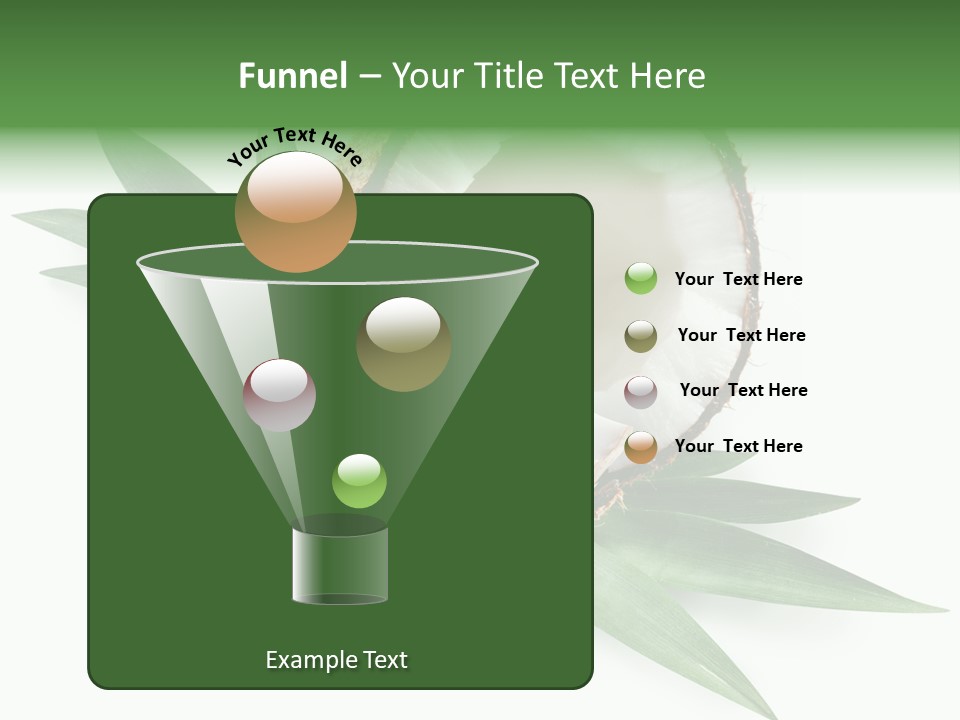 Funnel – Your Title Text Here

Your Text Here

Your Text Here

Your Text Here

Your Text Here

Your Text Here

Example Text